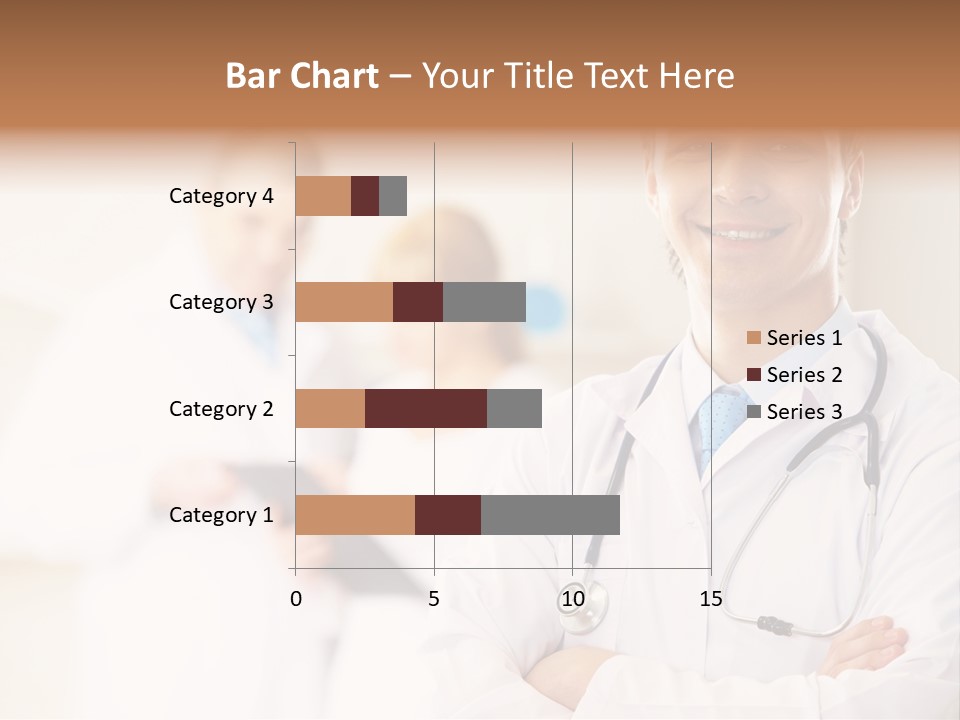 Bar Chart – Your Title Text Here

Category 4
Category 3
Category 2
Category 1

0 5 10 15

Series 1
Series 2
Series 3